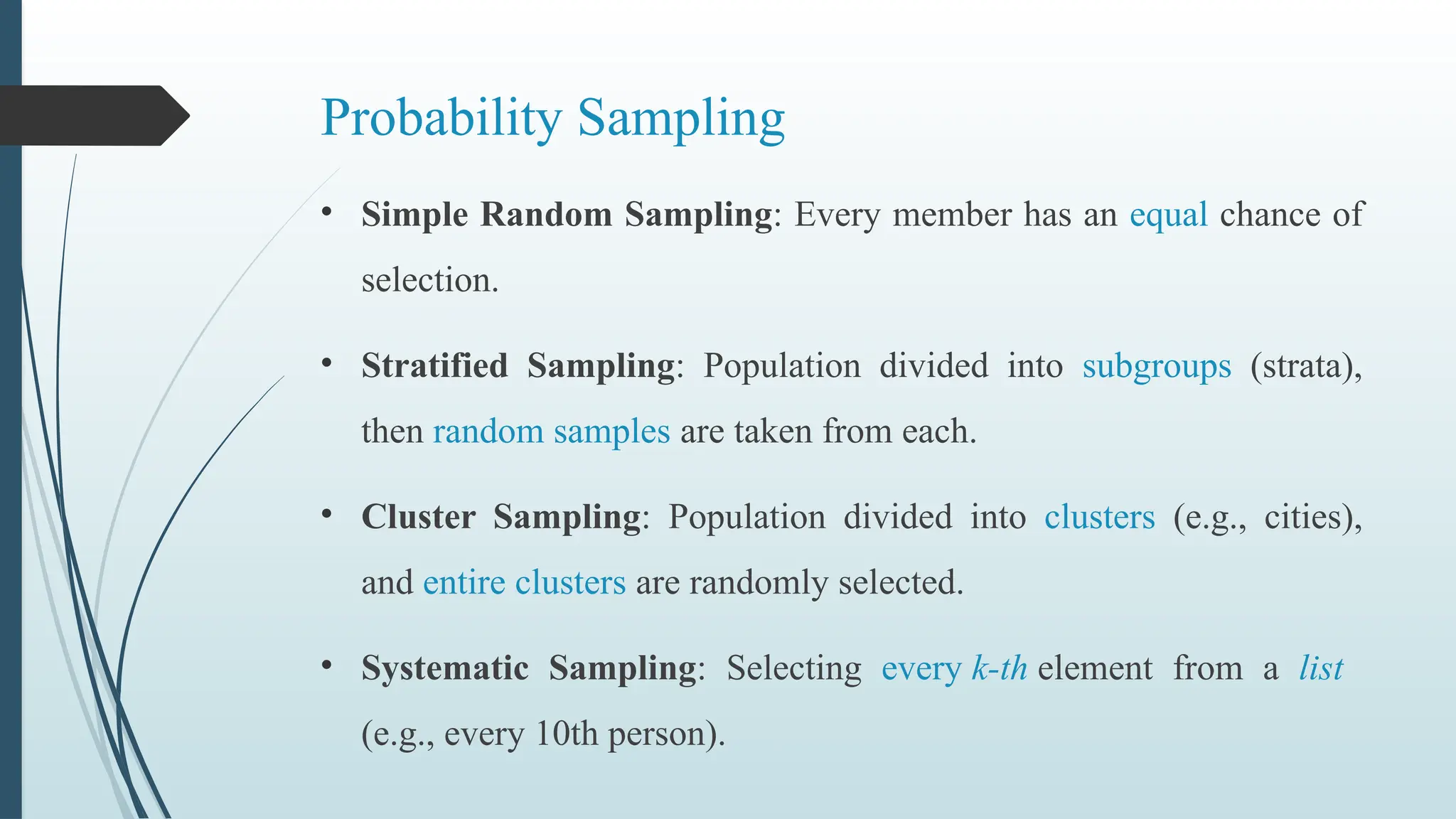 Probability Sampling

• Simple Random Sampling: Every member has an equal chance of selection.

• Stratified Sampling: Population divided into subgroups (strata), then random samples are taken from each.

• Cluster Sampling: Population divided into clusters (e.g., cities), and entire clusters are randomly selected.

• Systematic Sampling: Selecting every k-th element from a list (e.g., every 10th person).